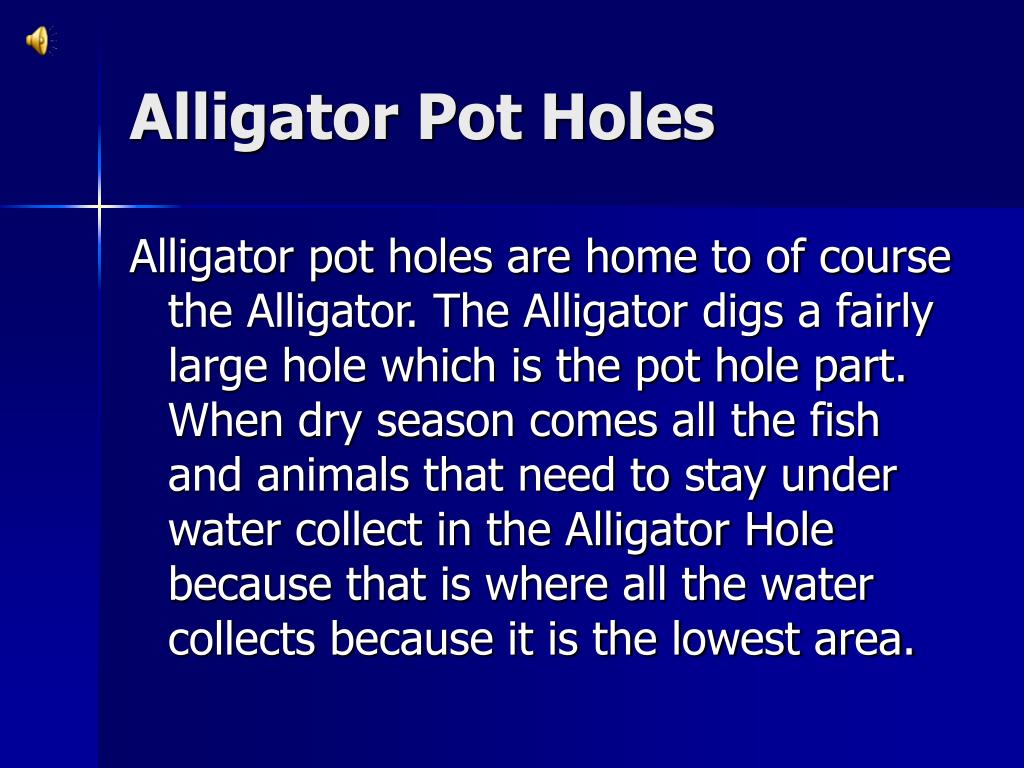 Alligator Pot Holes

Alligator pot holes are home to of course the Alligator. The Alligator digs a fairly large hole which is the pot hole part. When dry season comes all the fish and animals that need to stay under water collect in the Alligator Hole because that is where all the water collects because it is the lowest area.